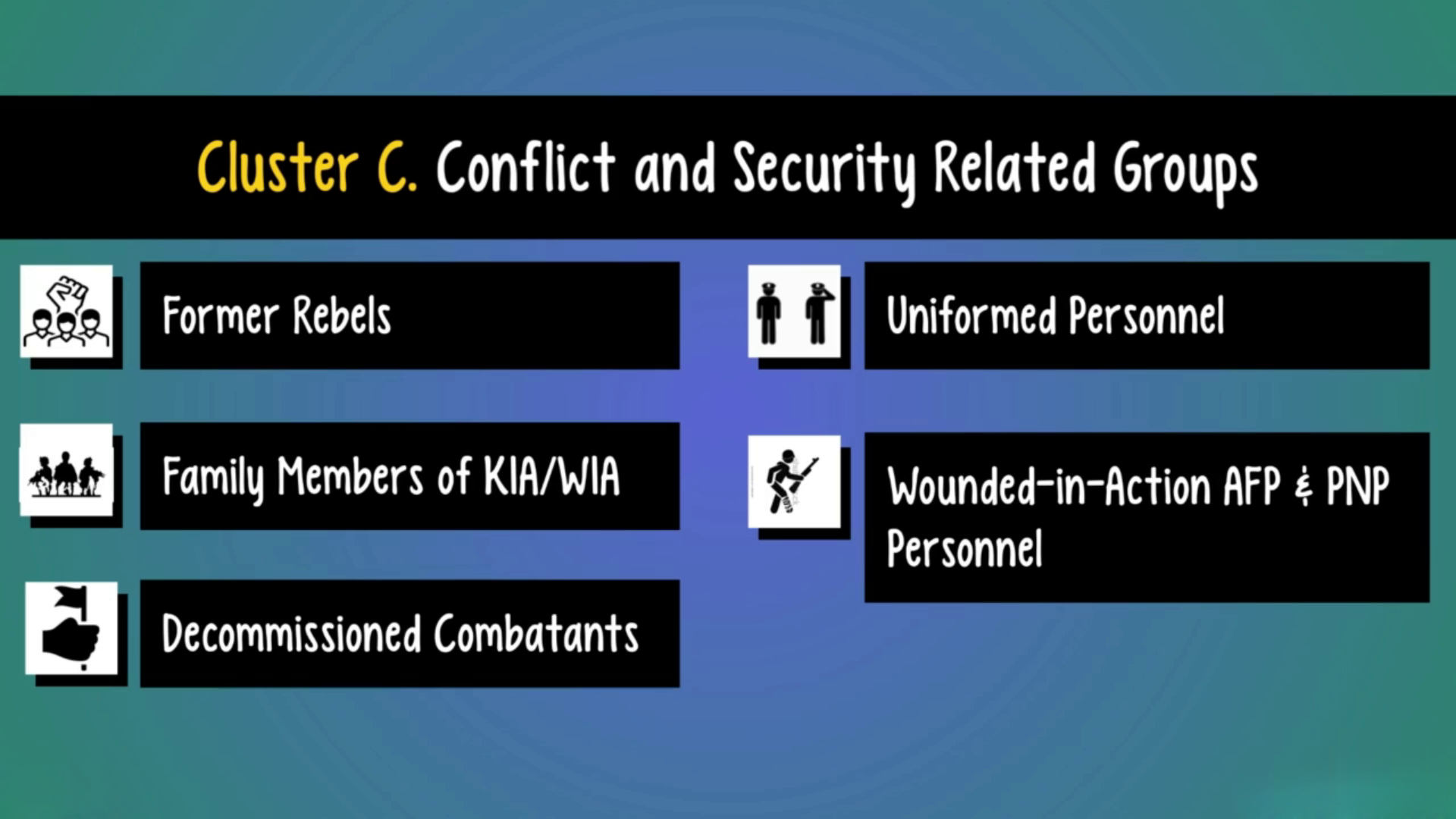 Cluster C. Conflict and Security Related Groups

Former Rebels

Family Members of KIA/WIA

Decommissioned Combatants

Uniformed Personnel

Wounded-in-Action AFP & PNP Personnel